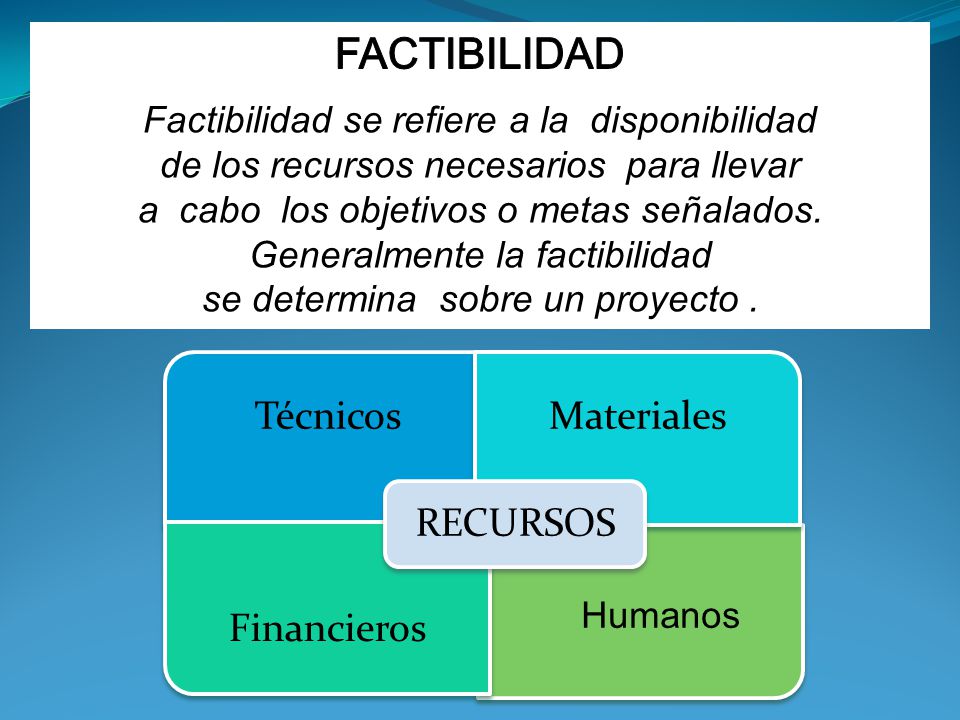 FACTIBILIDAD

Factibilidad se refiere a la disponibilidad de los recursos necesarios para llevar a cabo los objetivos o metas señalados. Generalmente la factibilidad se determina sobre un proyecto .

Técnicos

Materiales

RECURSOS

Financieros

Humanos